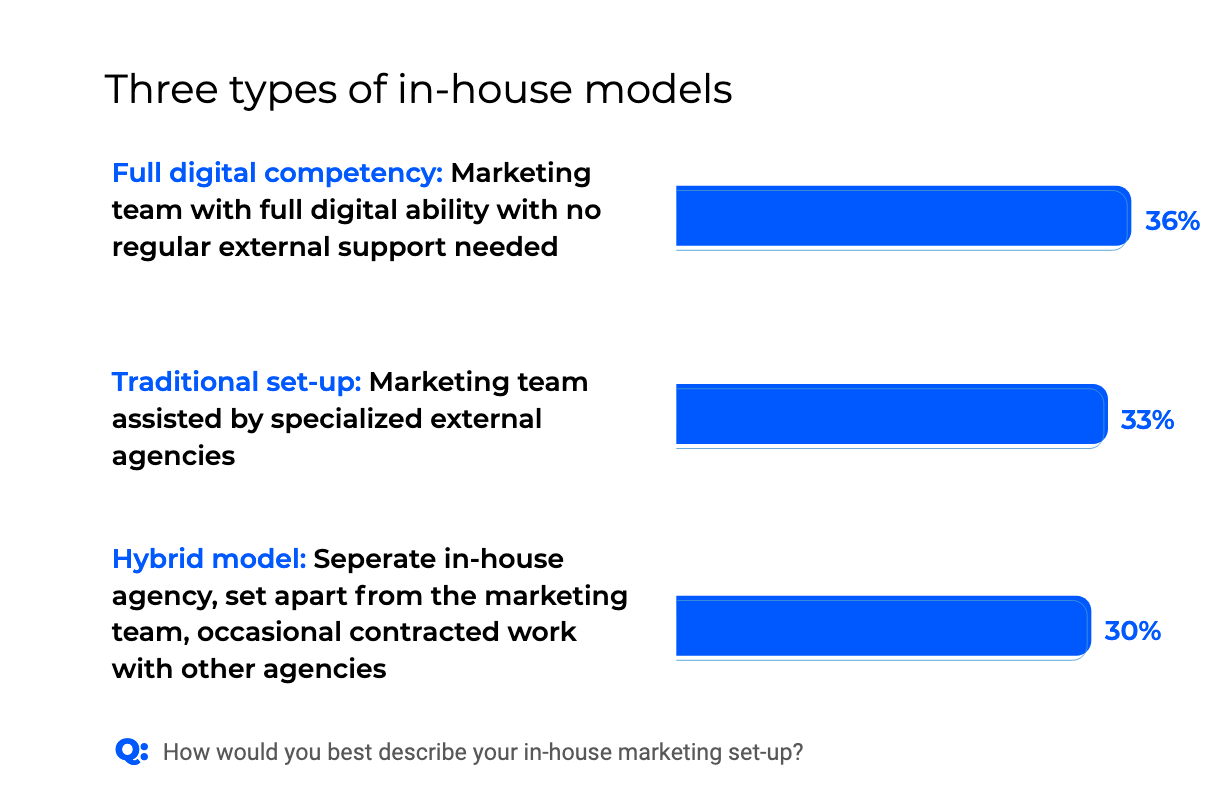 Three types of in-house models

Full digital competency: Marketing team with full digital ability with no regular external support needed

36%

Traditional set-up: Marketing team assisted by specialized external agencies

33%

Hybrid model: Seperate in-house agency, set apart from the marketing team, occasional contracted work with other agencies

30%

Q: How would you best describe your in-house marketing set-up?